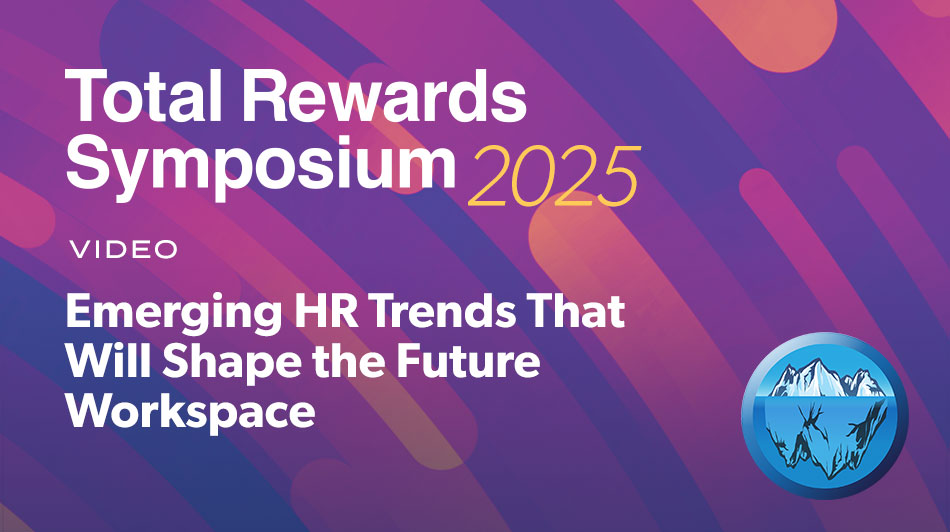 Total Rewards Symposium 2025

VIDEO

Emerging HR Trends That Will Shape the Future Workspace